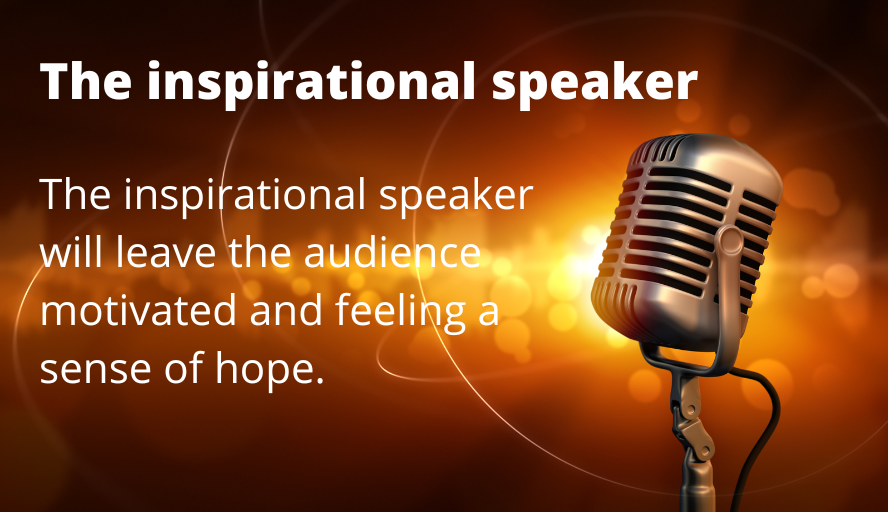 The inspirational speaker

The inspirational speaker will leave the audience motivated and feeling a sense of hope.